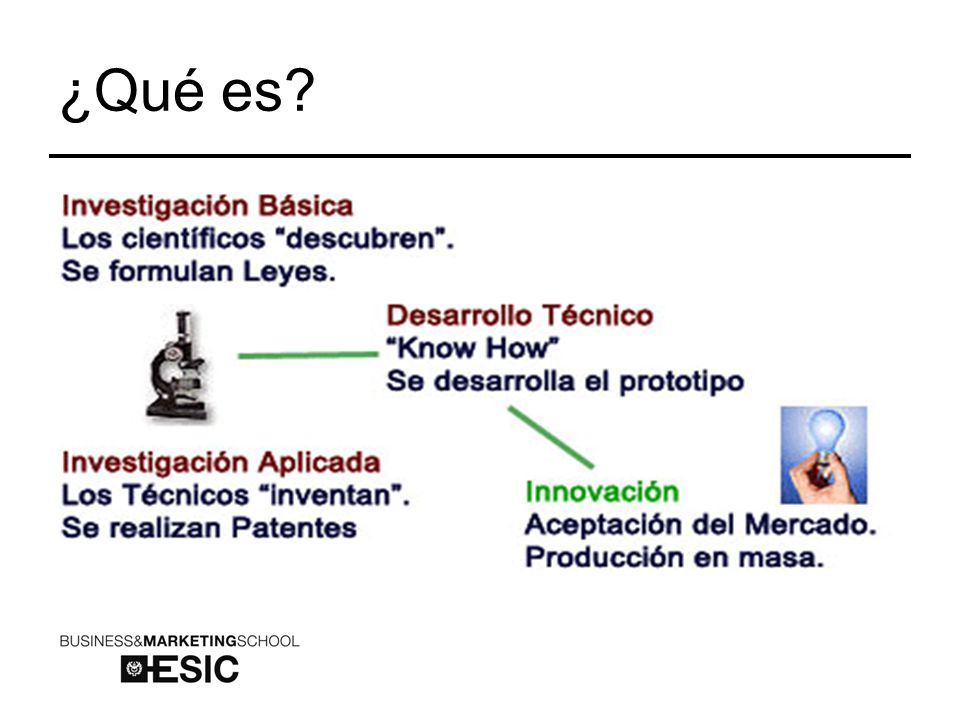 ¿Qué es?

Investigación Básica
Los científicos "descubren".
Se formulan Leyes.

Desarrollo Técnico
"Know How"
Se desarrolla el prototipo

Investigación Aplicada
Los Técnicos "inventan".
Se realizan Patentes

Innovación
Aceptación del Mercado.
Producción en masa.

BUSINESS&MARKETINGSCHOOL
ESIC